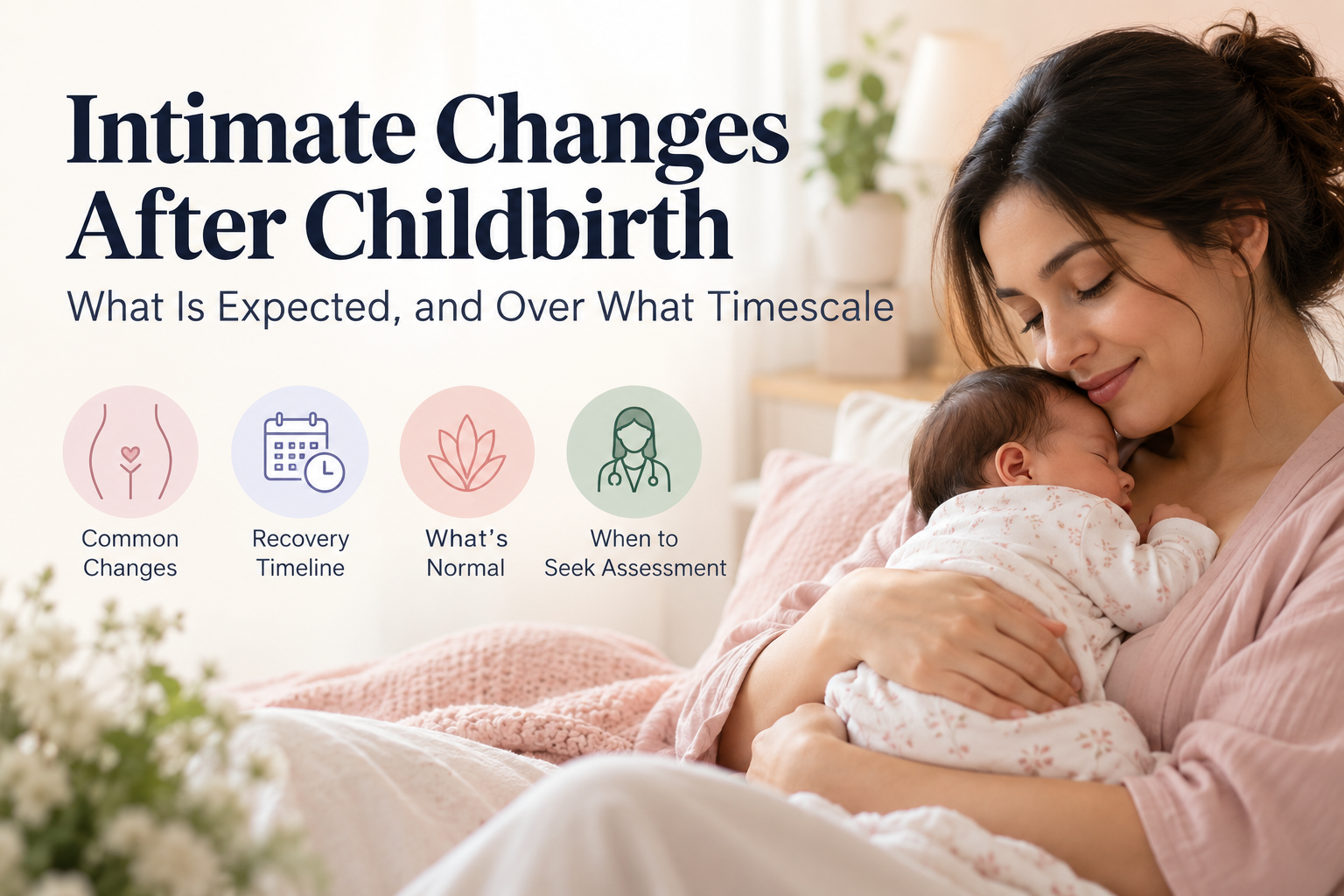 Intimate Changes After Childbirth

What Is Expected, and Over What Timescale

Common Changes

Recovery Timeline

What's Normal

When to Seek Assessment